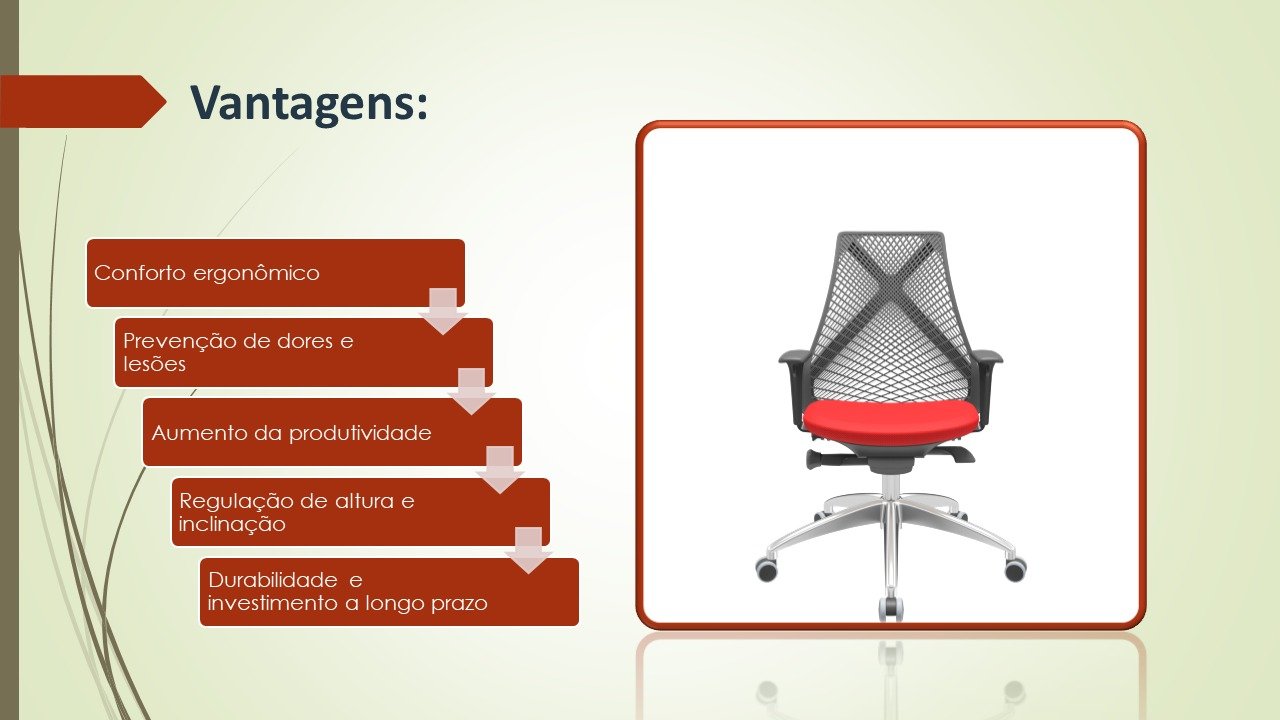 Vantagens:

Conforto ergonômico

Prevenção de dores e lesões

Aumento da produtividade

Regulação de altura e inclinação

Durabilidade e investimento a longo prazo